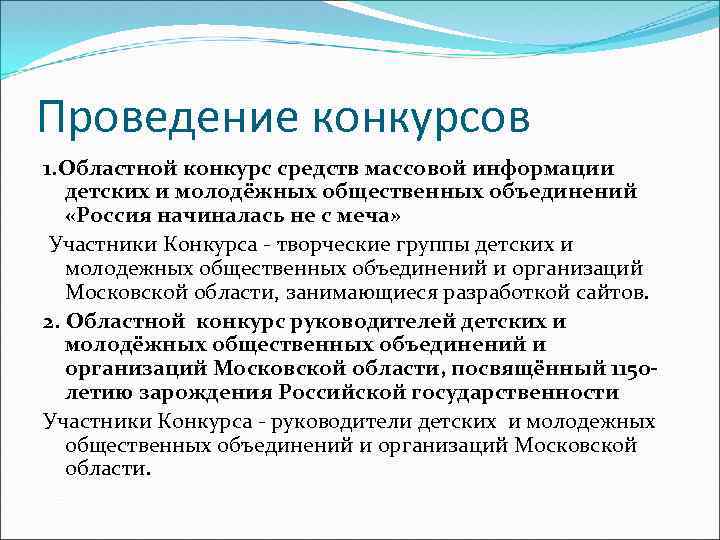 Проведение конкурсов

1.Областной конкурс средств массовой информации детских и молодёжных общественных объединений «Россия начиналась не с меча»

Участники Конкурса - творческие группы детских и молодежных общественных объединений и организаций Московской области, занимающиеся разработкой сайтов.

2. Областной конкурс руководителей детских и молодёжных общественных объединений и организаций Московской области, посвящённый 1150-летию зарождения Российской государственности

Участники Конкурса - руководители детских и молодежных общественных объединений и организаций Московской области.